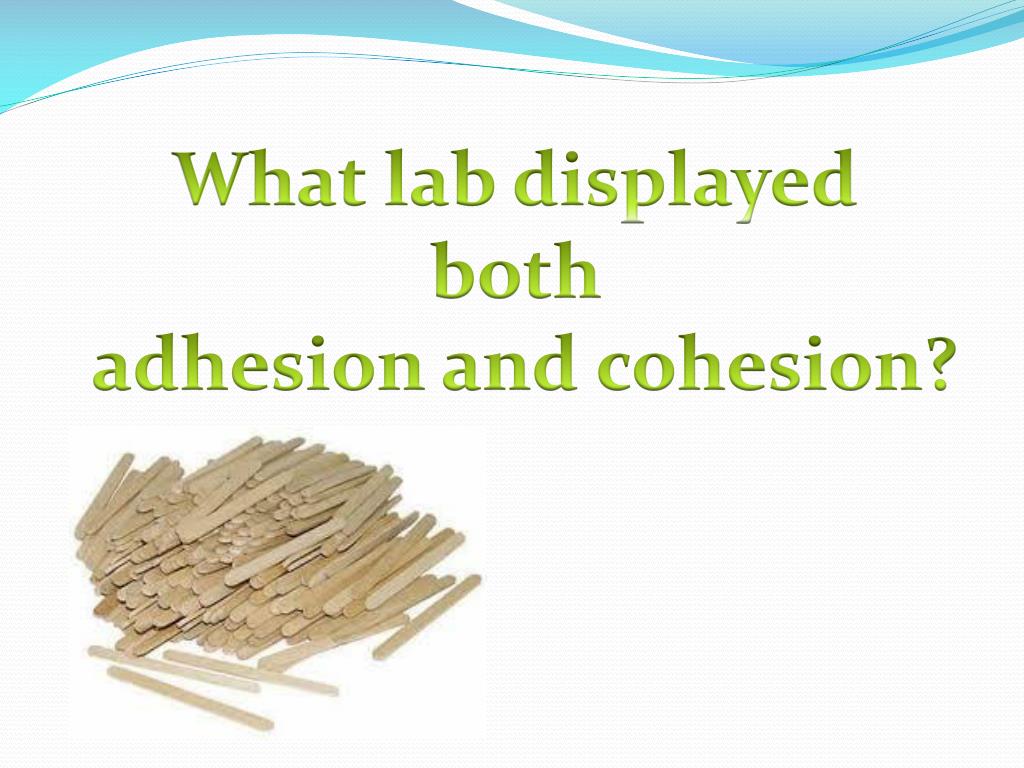 What lab displayed both adhesion and cohesion?